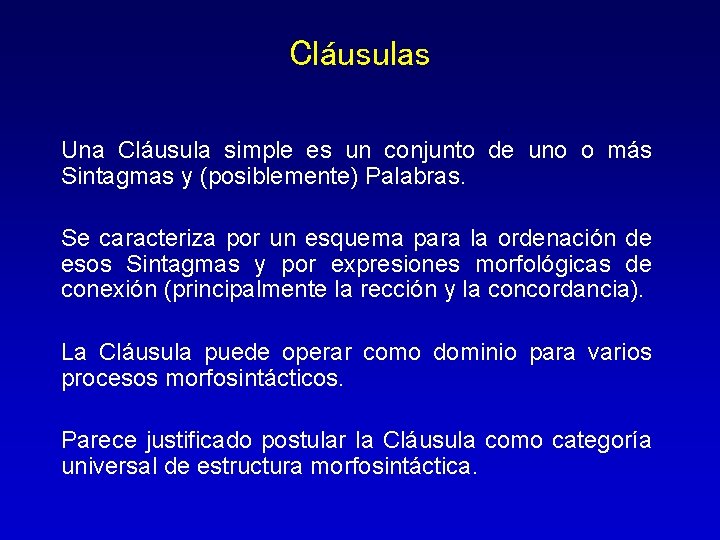 Cláusulas

Una Cláusula simple es un conjunto de uno o más Sintagmas y (posiblemente) Palabras.

Se caracteriza por un esquema para la ordenación de esos Sintagmas y por expresiones morfológicas de conexión (principalmente la rección y la concordancia).

La Cláusula puede operar como dominio para varios procesos morfosintácticos.

Parece justificado postular la Cláusula como categoría universal de estructura morfosintáctica.